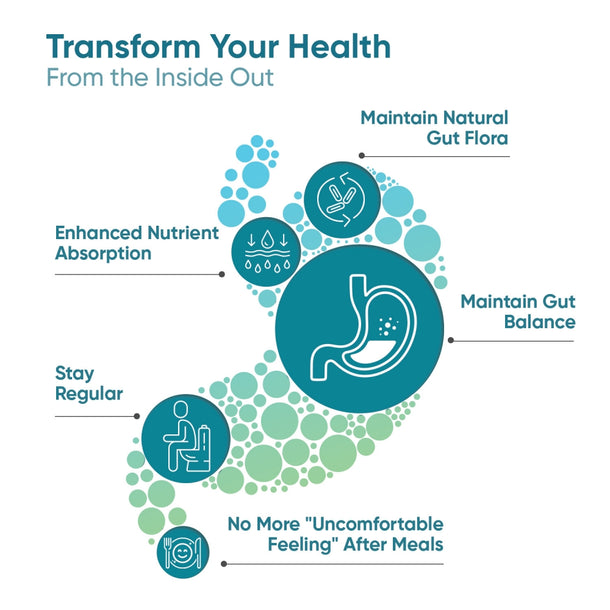 Transform Your Health
From the Inside Out

Maintain Natural Gut Flora

Enhanced Nutrient Absorption

Maintain Gut Balance

Stay Regular

No More "Uncomfortable Feeling" After Meals